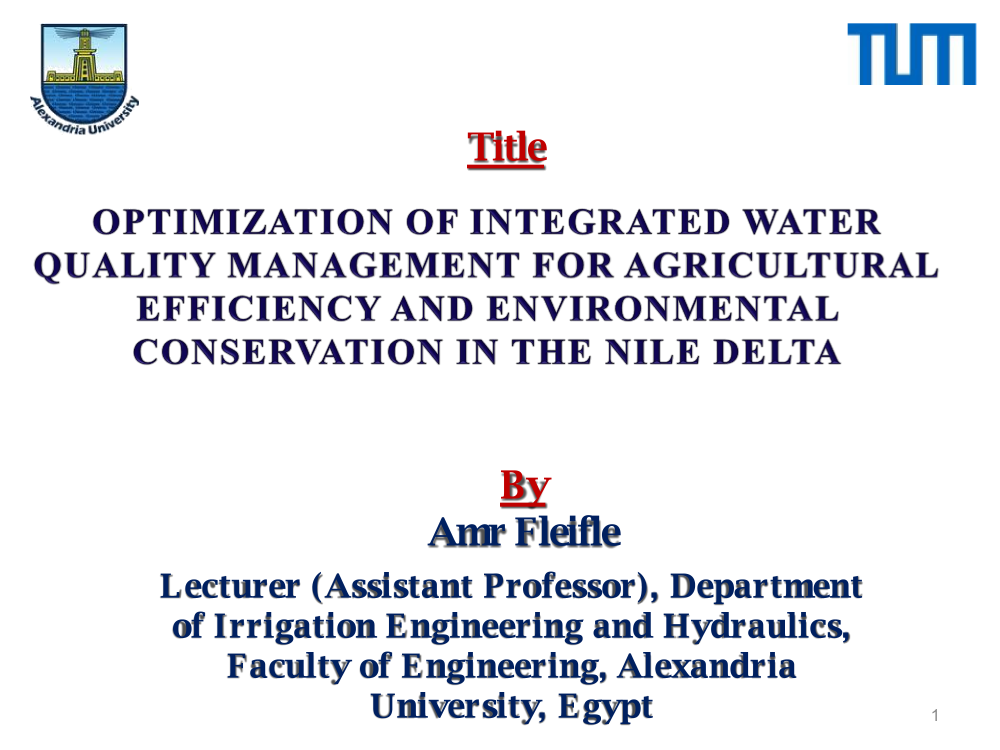 Alexandria University

TUM

Title

OPTIMIZATION OF INTEGRATED WATER QUALITY MANAGEMENT FOR AGRICULTURAL EFFICIENCY AND ENVIRONMENTAL CONSERVATION IN THE NILE DELTA

By
Amr Fleifle

Lecturer (Assistant Professor), Department of Irrigation Engineering and Hydraulics, Faculty of Engineering, Alexandria University, Egypt

1